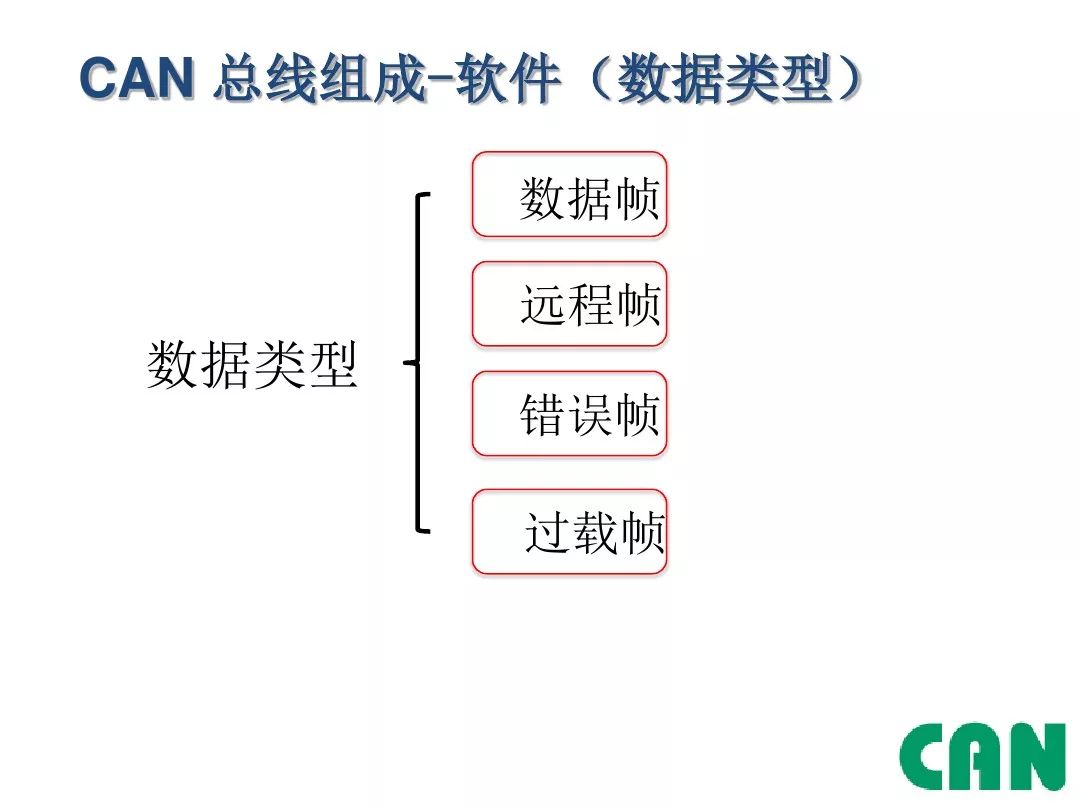 CAN 总线组成-软件（数据类型）

数据类型

数据帧

远程帧

错误帧

过载帧

CAN